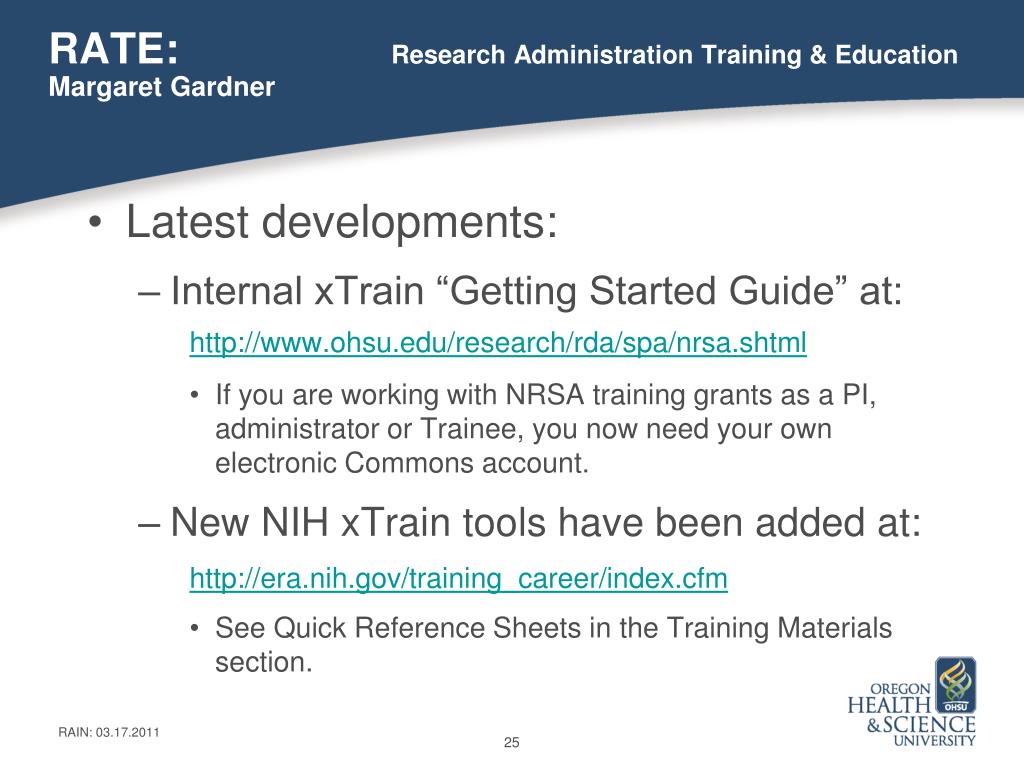 RATE: Research Administration Training & Education
Margaret Gardner

• Latest developments:

– Internal xTrain “Getting Started Guide” at:

http://www.ohsu.edu/research/rda/spa/nrsa.shtml

• If you are working with NRSA training grants as a PI, administrator or Trainee, you now need your own electronic Commons account.

– New NIH xTrain tools have been added at:

http://era.nih.gov/training_career/index.cfm

• See Quick Reference Sheets in the Training Materials section.

RAIN: 03.17.2011

25

OREGON HEALTH & SCIENCE UNIVERSITY

OHSU